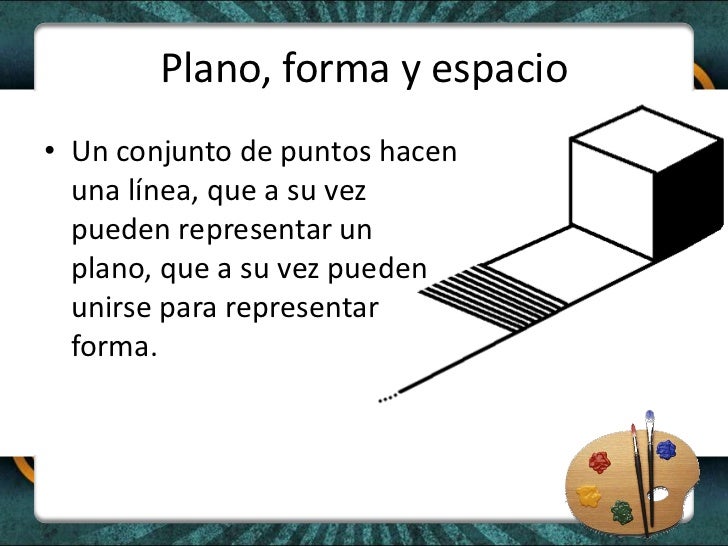 Plano, forma y espacio

• Un conjunto de puntos hacen una línea, que a su vez pueden representar un plano, que a su vez pueden unirse para representar forma.